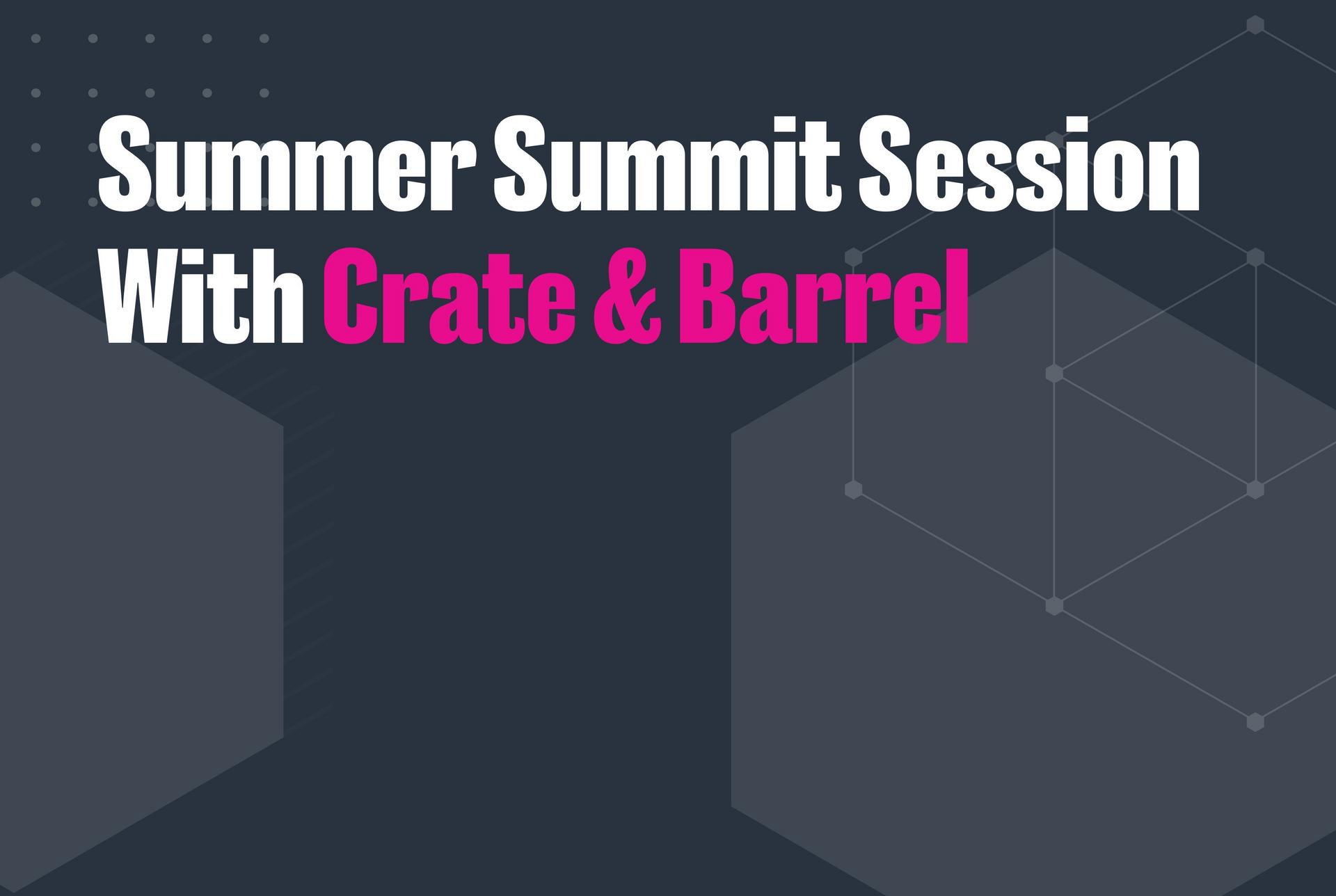 Summer Summit Session
With Crate & Barrel